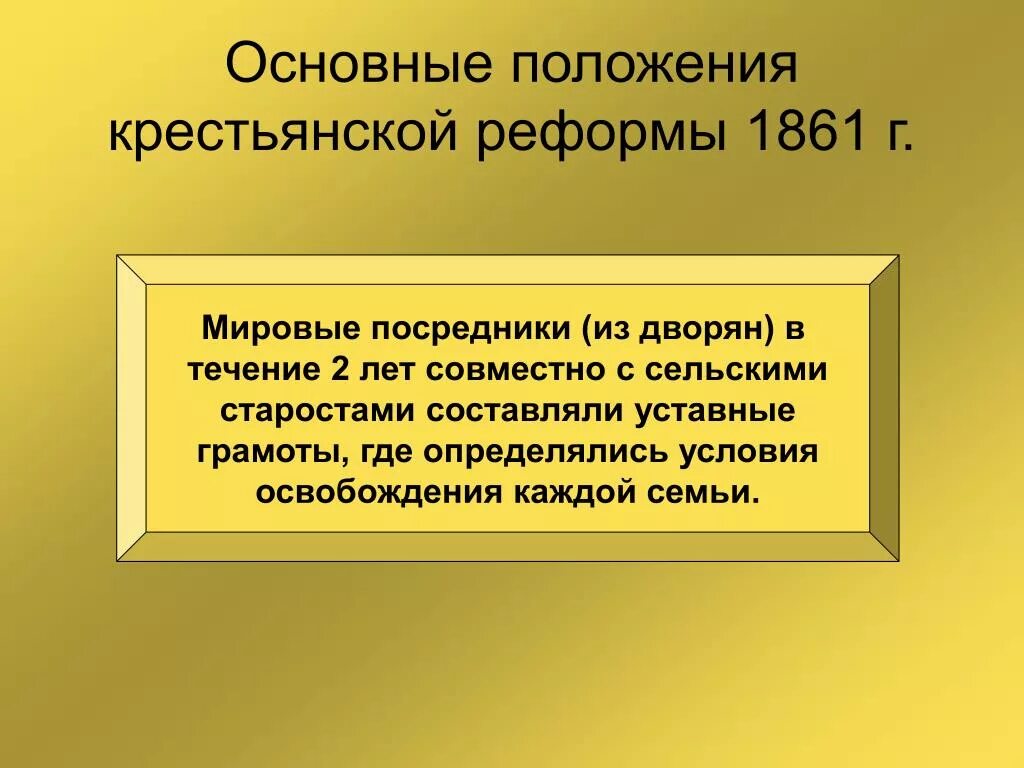 Основные положения крестьянской реформы 1861 г.

Мировые посредники (из дворян) в течение 2 лет совместно с сельскими старостами составляли уставные грамоты, где определялись условия освобождения каждой семьи.